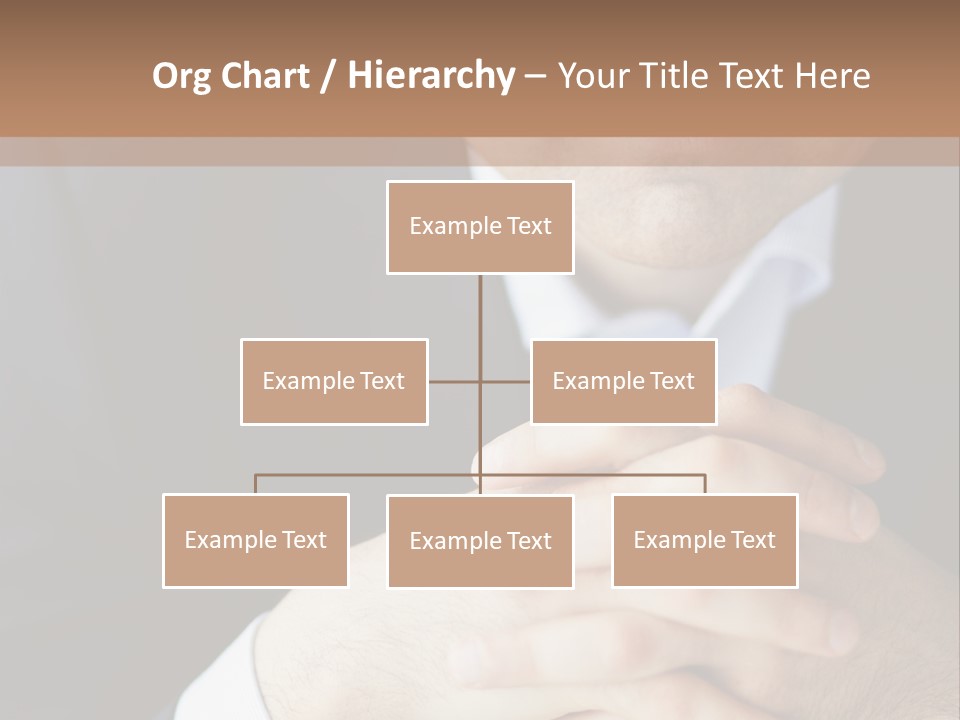 Org Chart / Hierarchy – Your Title Text Here

Example Text

Example Text

Example Text

Example Text

Example Text

Example Text